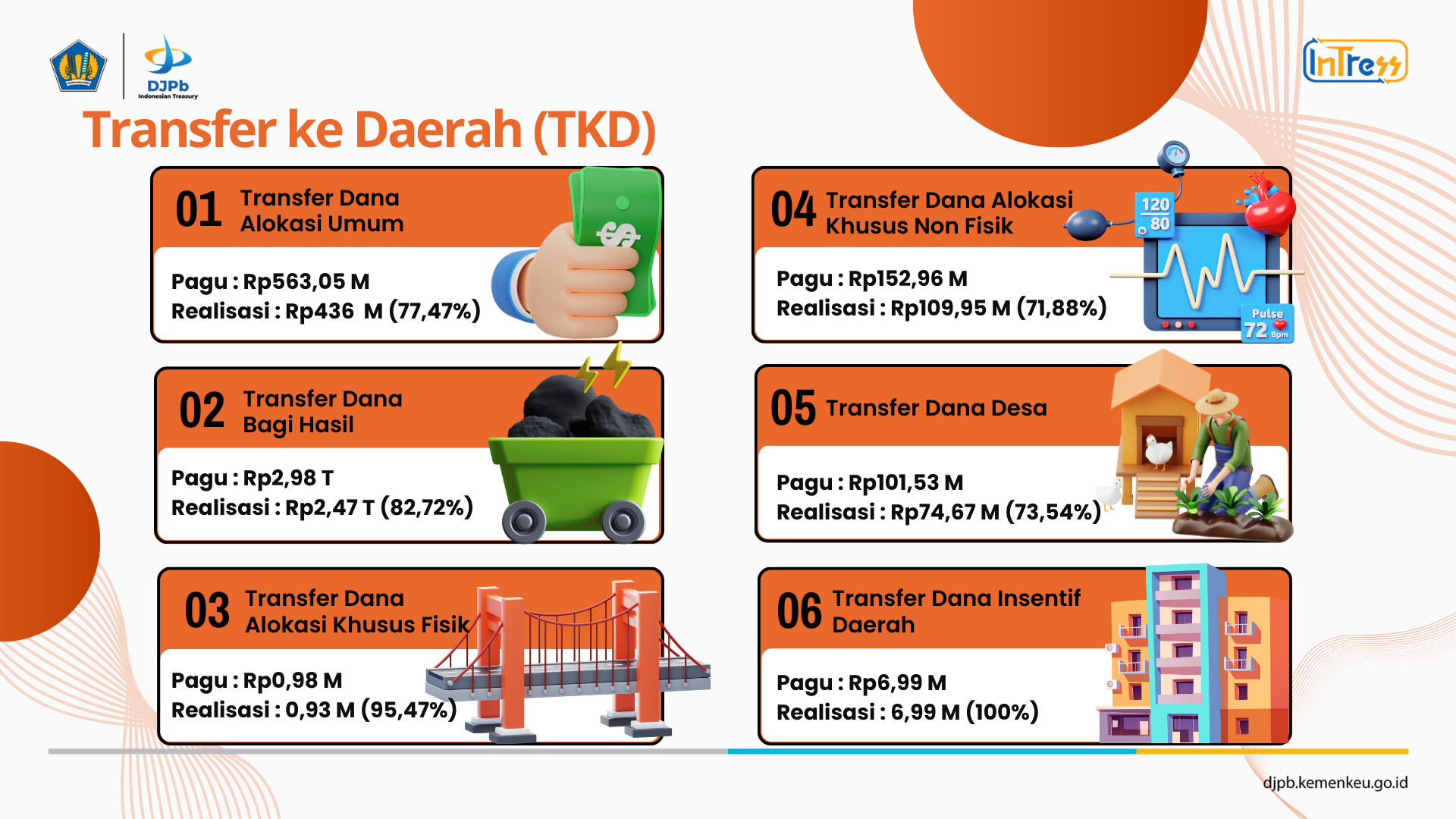 DJPb
Indonesian Treasury

InTress

Transfer ke Daerah (TKD)

01 Transfer Dana Alokasi Umum

Pagu : Rp563,05 M
Realisasi : Rp436 M (77,47%)

02 Transfer Dana Bagi Hasil

Pagu : Rp2,98 T
Realisasi : Rp2,47 T (82,72%)

03 Transfer Dana Alokasi Khusus Fisik

Pagu : Rp0,98 M
Realisasi : 0,93 M (95,47%)

04 Transfer Dana Alokasi Khusus Non Fisik

120
80
Pulse
72
Bpm

Pagu : Rp152,96 M
Realisasi : Rp109,95 M (71,88%)

05 Transfer Dana Desa

Pagu : Rp101,53 M
Realisasi : Rp74,67 M (73,54%)

06 Transfer Dana Insentif Daerah

Pagu : Rp6,99 M
Realisasi : 6,99 M (100%)

djpb.kemenkeu.go.id